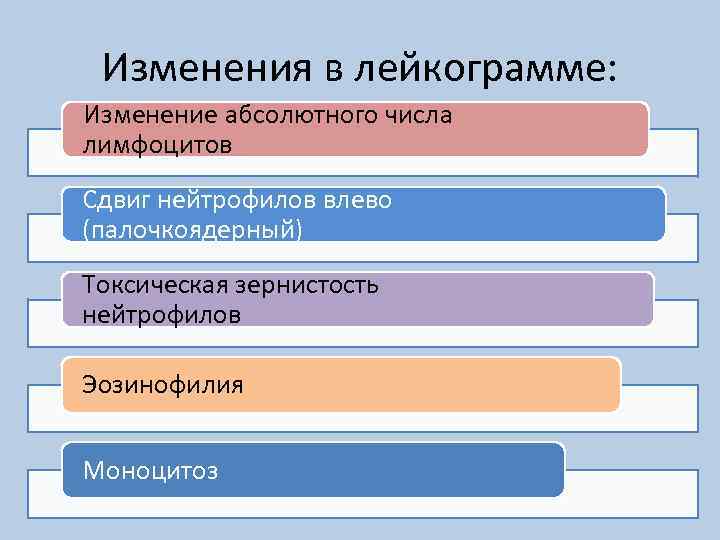 Изменения в лейкограмме:

Изменение абсолютного числа лимфоцитов

Сдвиг нейтрофилов влево (палочкоядерный)

Токсическая зернистость нейтрофилов

Эозинофилия

Моноцитоз